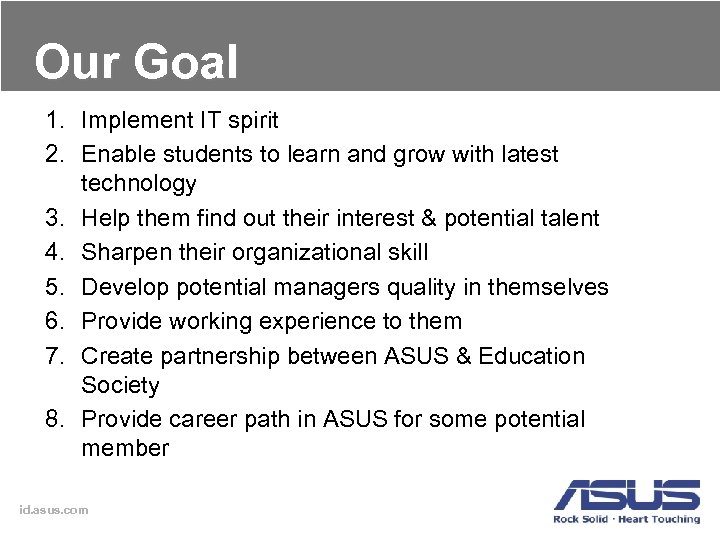 Our Goal

1. Implement IT spirit
2. Enable students to learn and grow with latest technology
3. Help them find out their interest & potential talent
4. Sharpen their organizational skill
5. Develop potential managers quality in themselves
6. Provide working experience to them
7. Create partnership between ASUS & Education Society
8. Provide career path in ASUS for some potential member

id.asus.com

ASUS
Rock Solid · Heart Touching